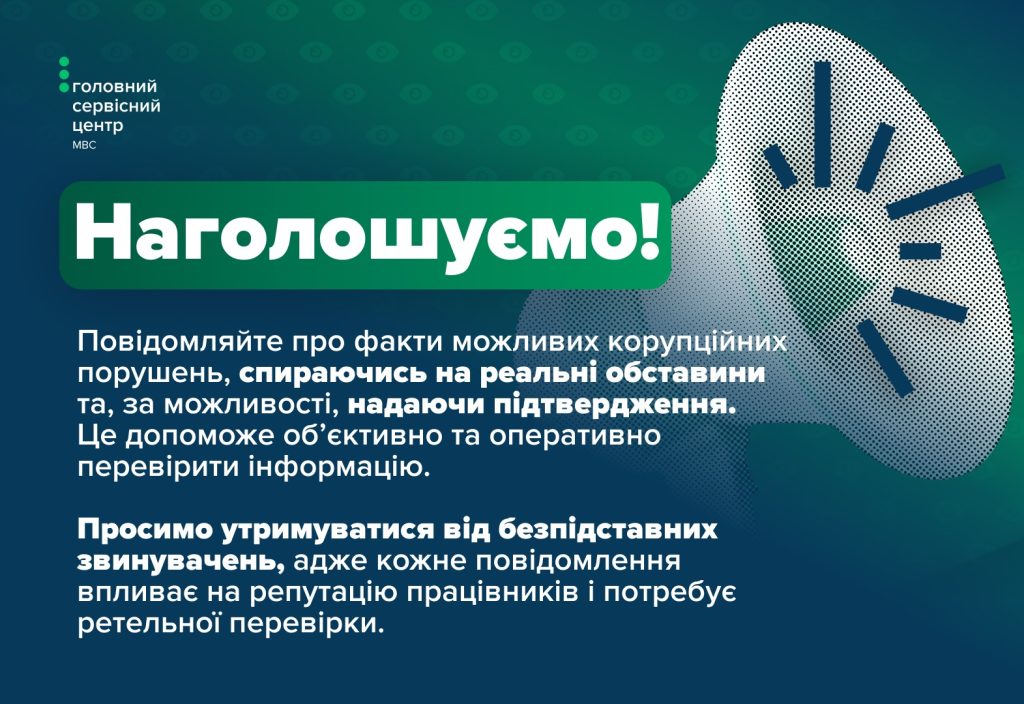 головний сервісний центр МВС

Наголошуємо!

Повідомляйте про факти можливих корупційних порушень, спираючись на реальні обставини та, за можливості, надаючи підтвердження. Це допоможе об'єктивно та оперативно перевірити інформацію.

Просимо утримуватися від безпідставних звинувачень, адже кожне повідомлення впливає на репутацію працівників і потребує ретельної перевірки.